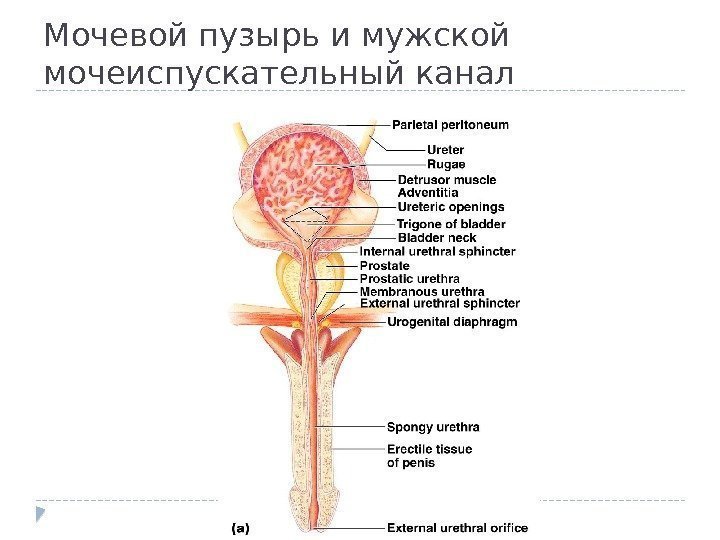 Мочевой пузырь и мужской мочеиспускательный канал

Parietal peritoneum
Ureter
Rugae
Detrusor muscle
Adventitia
Ureteric openings
Trigone of bladder
Bladder neck
Internal urethral sphincter
Prostate
Prostatic urethra
Membranous urethra
External urethral sphincter
Urogenital diaphragm
Spongy urethra
Erectile tissue of penis
(a)
External urethral orifice